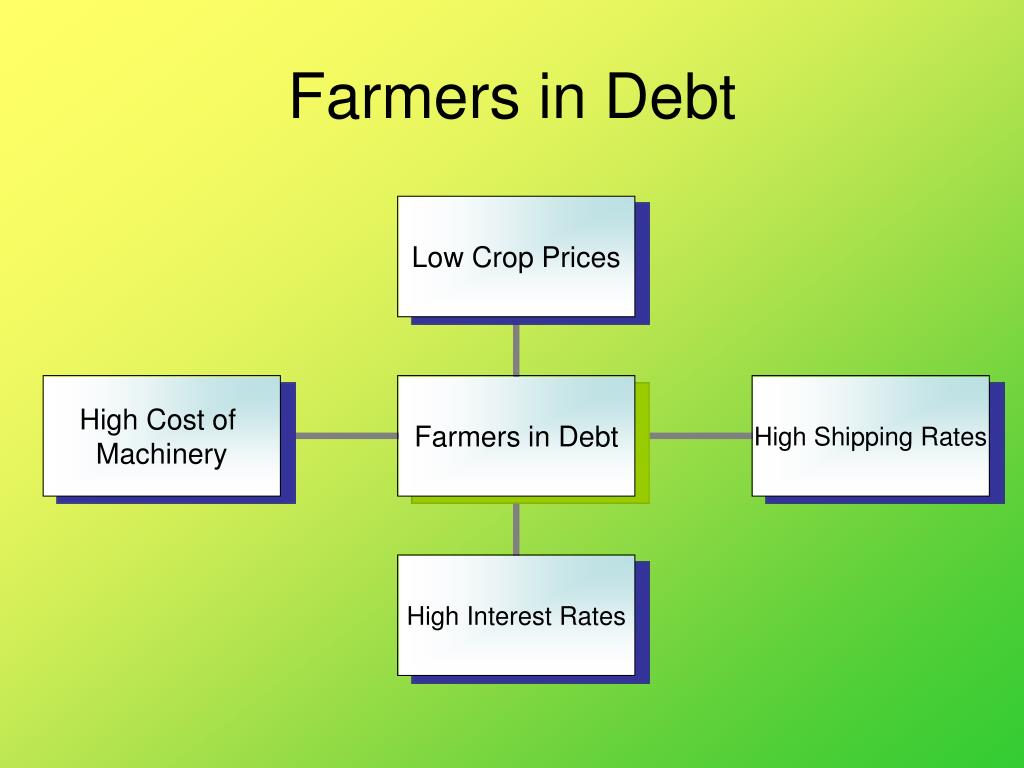 Farmers in Debt

Low Crop Prices

High Cost of Machinery

Farmers in Debt

High Shipping Rates

High Interest Rates